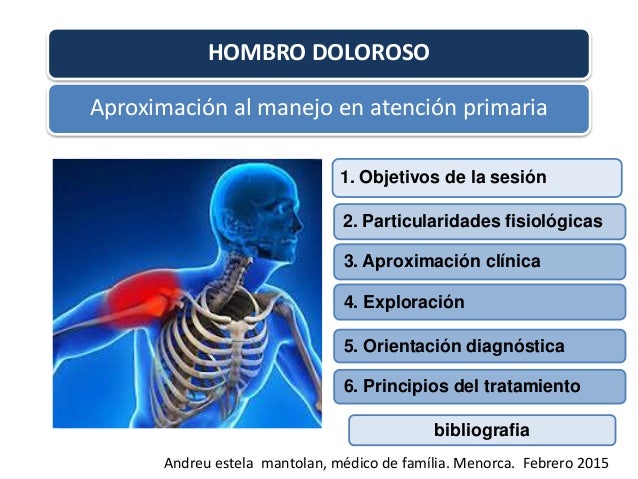 HOMBRO DOLOROSO

Aproximación al manejo en atención primaria

1. Objetivos de la sesión

2. Particularidades fisiológicas

3. Aproximación clínica

4. Exploración

5. Orientación diagnóstica

6. Principios del tratamiento

bibliografia

Andreu estela mantolan, médico de família. Menorca. Febrero 2015